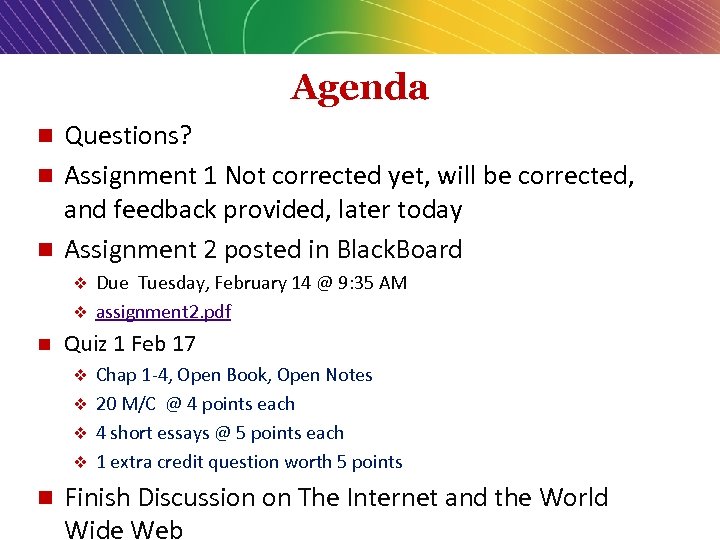 Agenda

Questions?

Assignment 1 Not corrected yet, will be corrected, and feedback provided, later today

Assignment 2 posted in BlackBoard

Due Tuesday, February 14 @ 9:35 AM

assignment2.pdf

Quiz 1 Feb 17

Chap 1-4, Open Book, Open Notes

20 M/C @ 4 points each

4 short essays @ 5 points each

1 extra credit question worth 5 points

Finish Discussion on The Internet and the World Wide Web